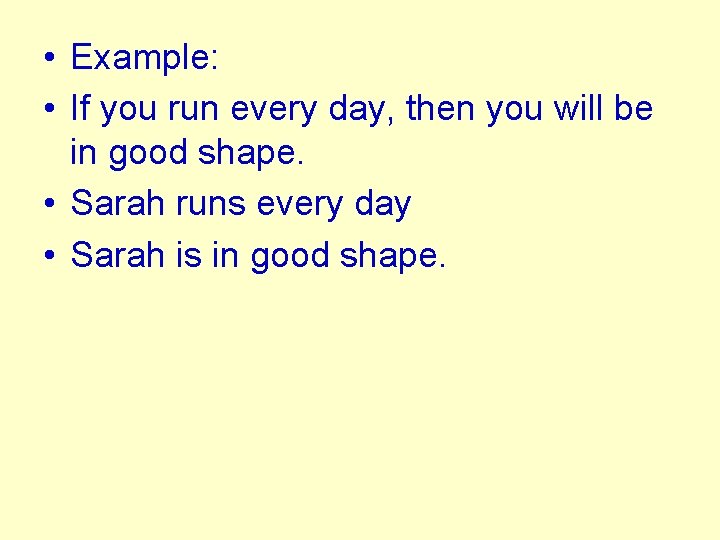 • Example:
• If you run every day, then you will be in good shape.
• Sarah runs every day
• Sarah is in good shape.